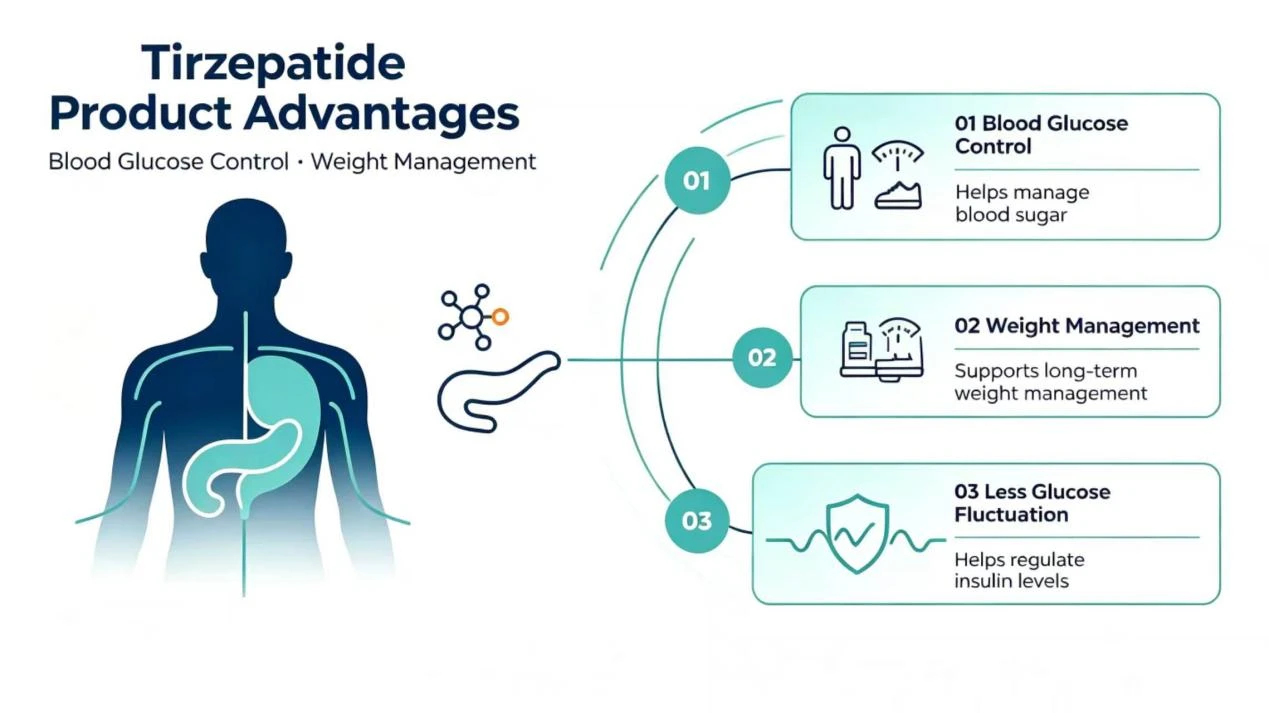 Tirzepatide Product Advantages

Blood Glucose Control · Weight Management

01

01 Blood Glucose Control

Helps manage blood sugar

02

02 Weight Management

Supports long-term weight management

03

03 Less Glucose Fluctuation

Helps regulate insulin levels